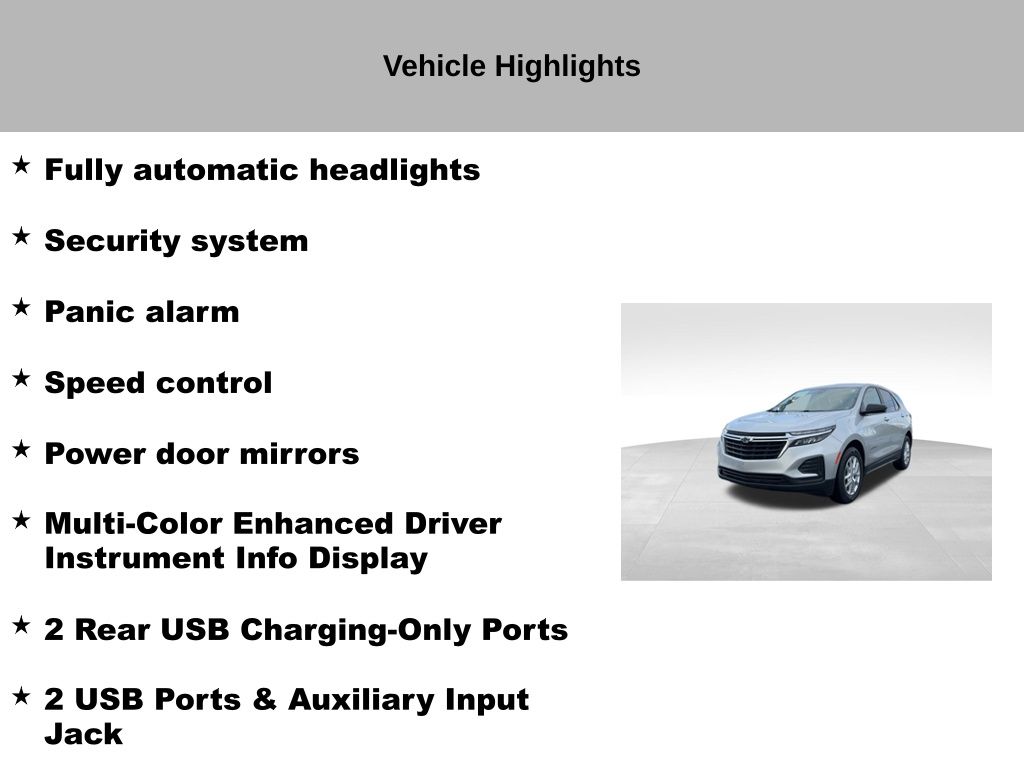 Vehicle Highlights

★ Fully automatic headlights

★ Security system

★ Panic alarm

★ Speed control

★ Power door mirrors

★ Multi-Color Enhanced Driver Instrument Info Display

★ 2 Rear USB Charging-Only Ports

★ 2 USB Ports & Auxiliary Input Jack